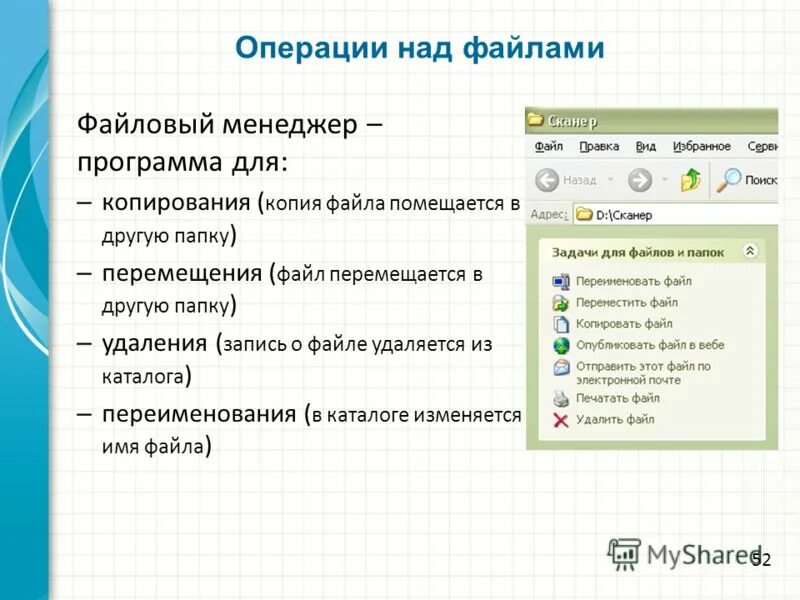 Операции над файлами

Файловый менеджер – программа для:

– копирования (копия файла помещается в другую папку)

– перемещения (файл перемещается в другую папку)

– удаления (запись о файле удаляется из каталога)

– переименования (в каталоге изменяется имя файла)

Сканер

Файл Правка Вид Избранное Серви

Назад Поиск

Адрес: D:\Сканер

Задачи для файлов и папок

Переименовать файл

Переместить файл

Копировать файл

Опубликовать файл в вебе

Отправить этот файл по электронной почте

Печатать файл

Удалить файл

MyShared

52